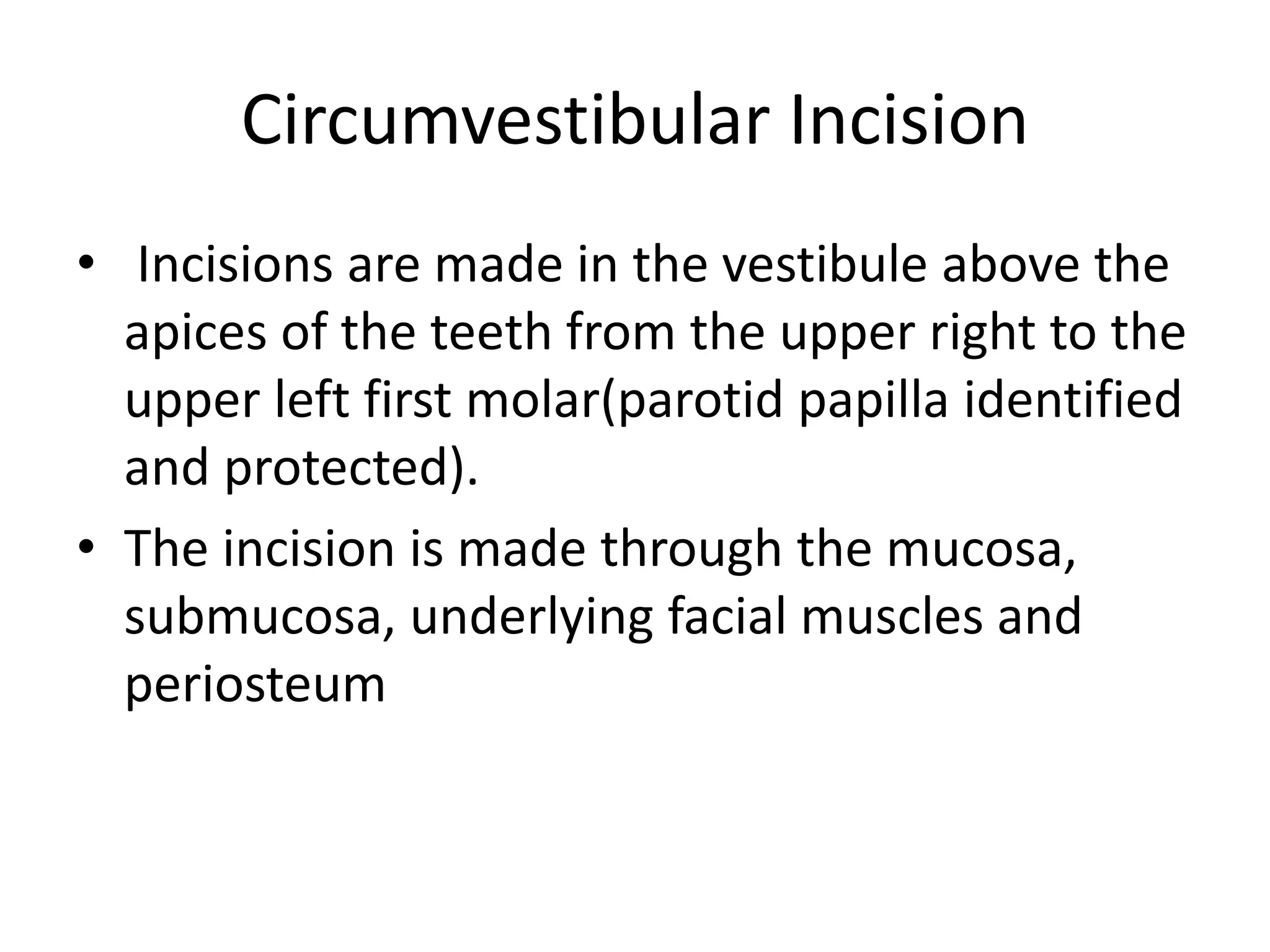 Circumvestibular Incision

• Incisions are made in the vestibule above the apices of the teeth from the upper right to the upper left first molar(parotid papilla identified and protected).

• The incision is made through the mucosa, submucosa, underlying facial muscles and periosteum